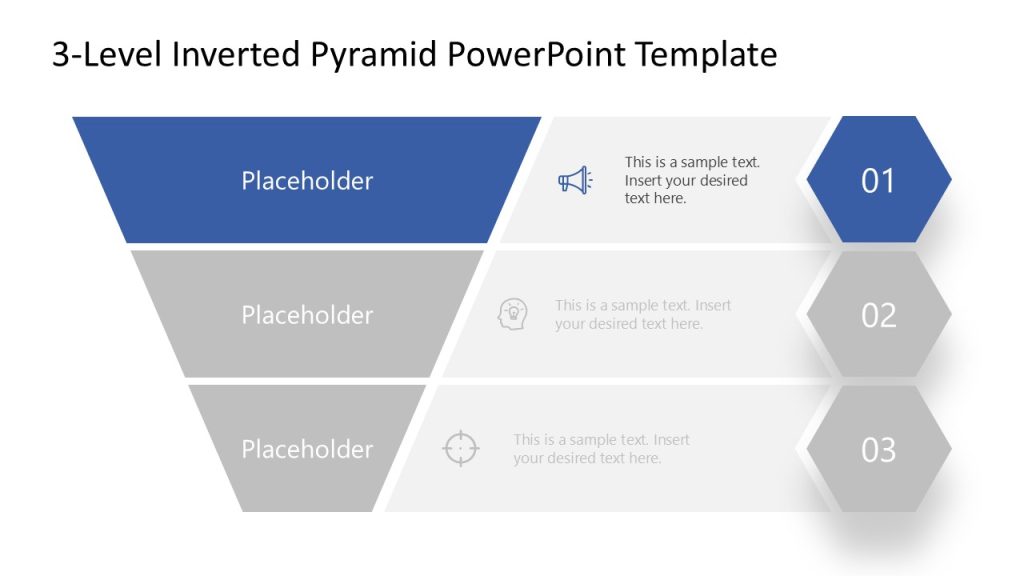 3-Level Inverted Pyramid PowerPoint Template

Placeholder

This is a sample text. Insert your desired text here.

01

Placeholder

This is a sample text. Insert your desired text here.

02

Placeholder

This is a sample text. Insert your desired text here.

03